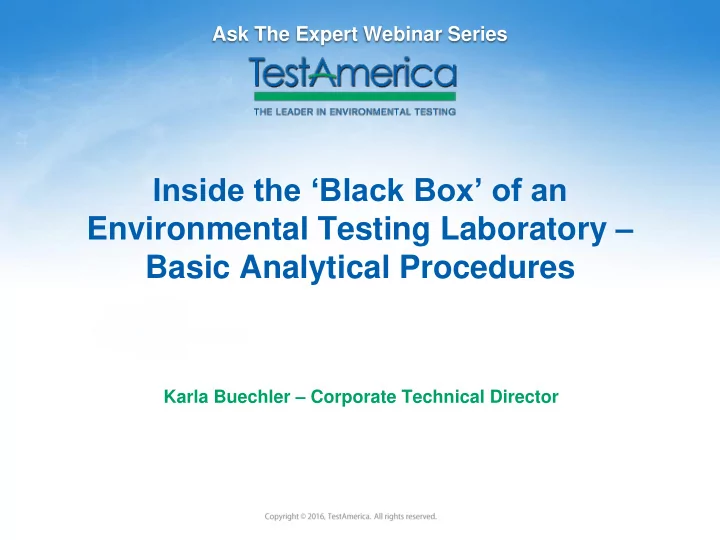 Ask The Expert Webinar Series

TestAmerica

THE LEADER IN ENVIRONMENTAL TESTING

Inside the ‘Black Box’ of an Environmental Testing Laboratory – Basic Analytical Procedures

Karla Buechler – Corporate Technical Director

Copyright © 2016, TestAmerica. All rights reserved.